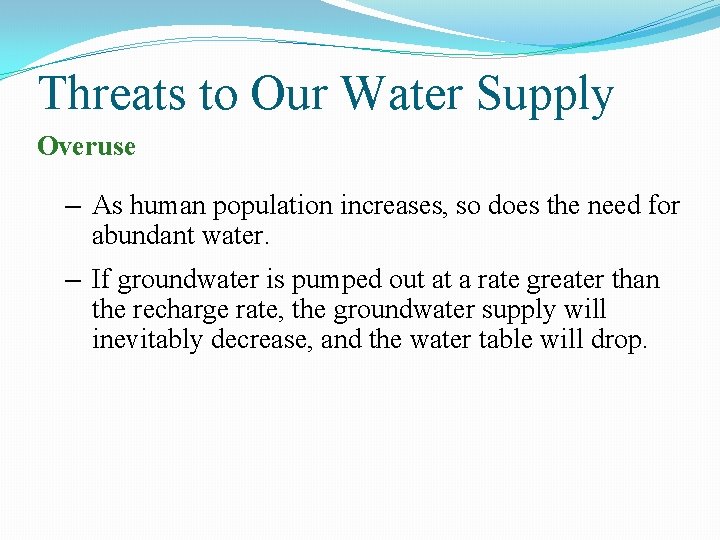 Threats to Our Water Supply

Overuse

– As human population increases, so does the need for abundant water.

– If groundwater is pumped out at a rate greater than the recharge rate, the groundwater supply will inevitably decrease, and the water table will drop.